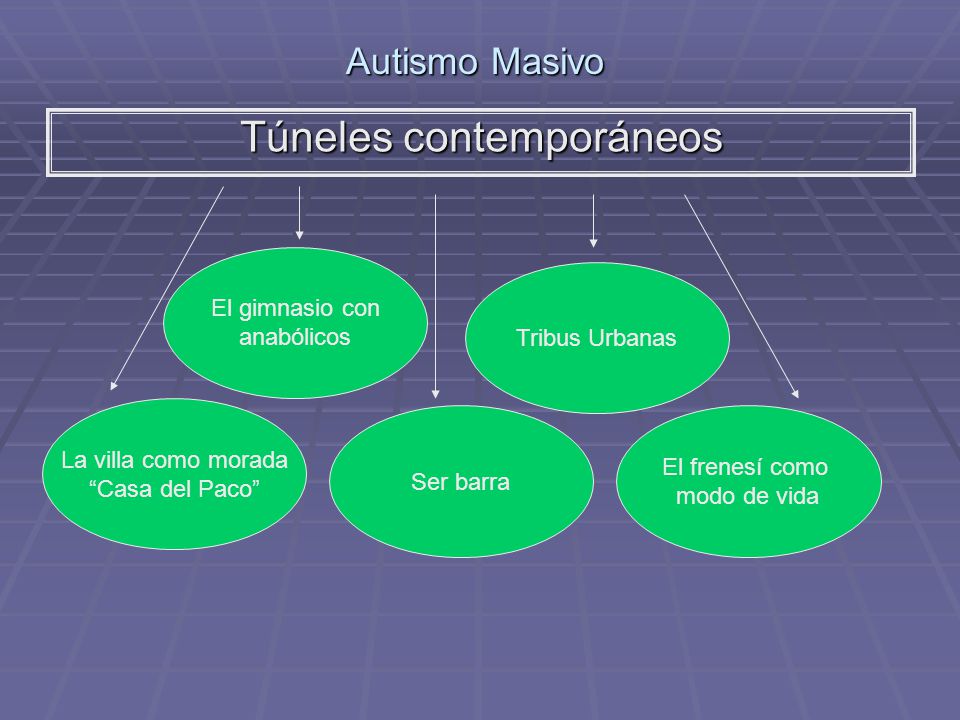 Autismo Masivo

Túneles contemporáneos

El gimnasio con anabólicos

Tribus Urbanas

La villa como morada “Casa del Paco”

Ser barra

El frenesí como modo de vida